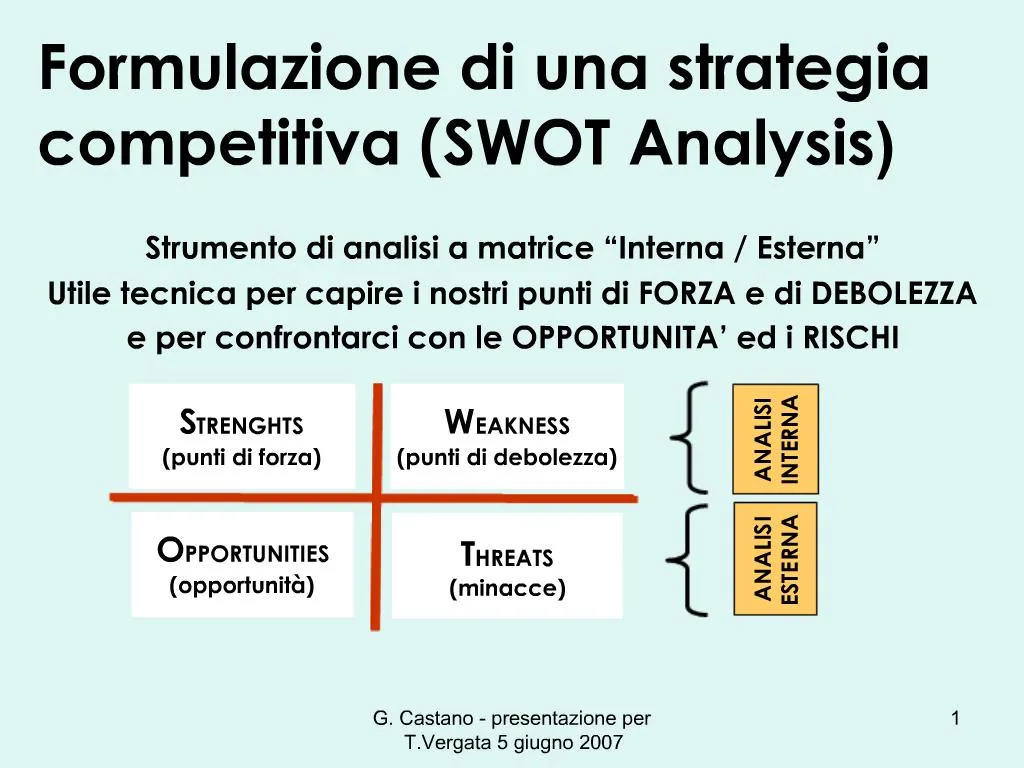 Formulazione di una strategia competitiva (SWOT Analysis)

Strumento di analisi a matrice “Interna / Esterna”
Utile tecnica per capire i nostri punti di FORZA e di DEBOLEZZA e per confrontarci con le OPPORTUNITA’ ed i RISCHI

STRENGHTS
(punti di forza)

WEAKNESS
(punti di debolezza)

ANALISI INTERNA

OPPORTUNITIES
(opportunità)

THREATS
(minacce)

ANALISI ESTERNA

G. Castano - presentazione per T.Vergata 5 giugno 2007

1